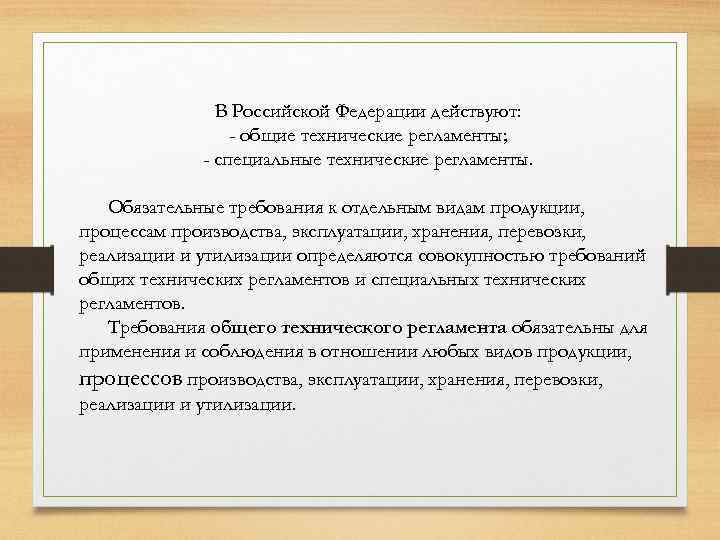 В Российской Федерации действуют:
- общие технические регламенты;
- специальные технические регламенты.

Обязательные требования к отдельным видам продукции, процессам производства, эксплуатации, хранения, перевозки, реализации и утилизации определяются совокупностью требований общих технических регламентов и специальных технических регламентов.

Требования общего технического регламента обязательны для применения и соблюдения в отношении любых видов продукции, процессов производства, эксплуатации, хранения, перевозки, реализации и утилизации.